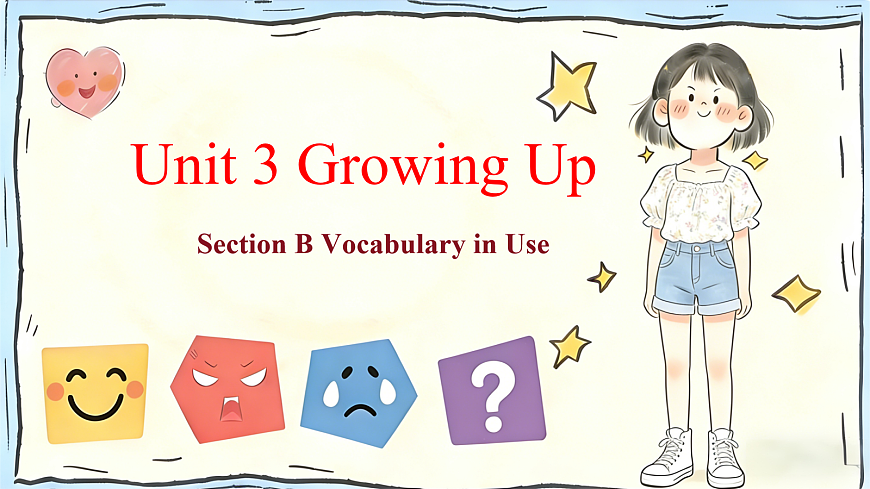 Unit 3 Growing Up

Section B Vocabulary in Use

?